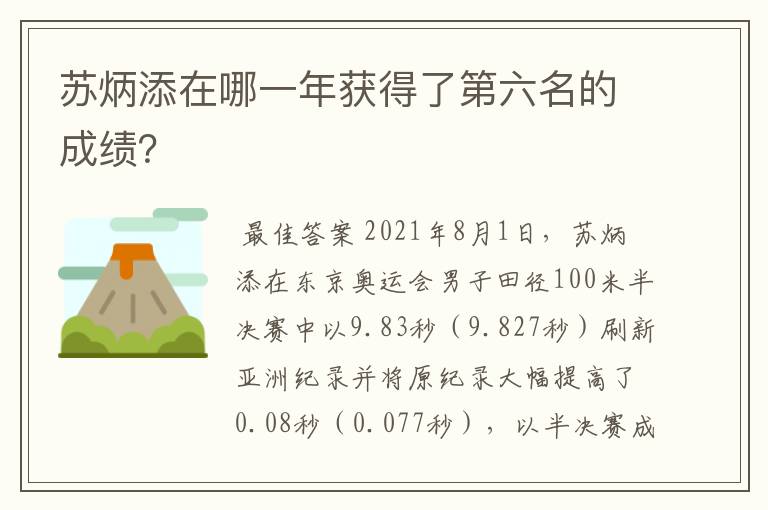 苏炳添在哪一年获得了第六名的成绩?

最佳答案 2021年8月1日，苏炳添在东京奥运会男子田径100米半决赛中以9.83秒（9.827秒）刷新亚洲纪录并将原纪录大幅提高了0.08秒（0.077秒），以半决赛成